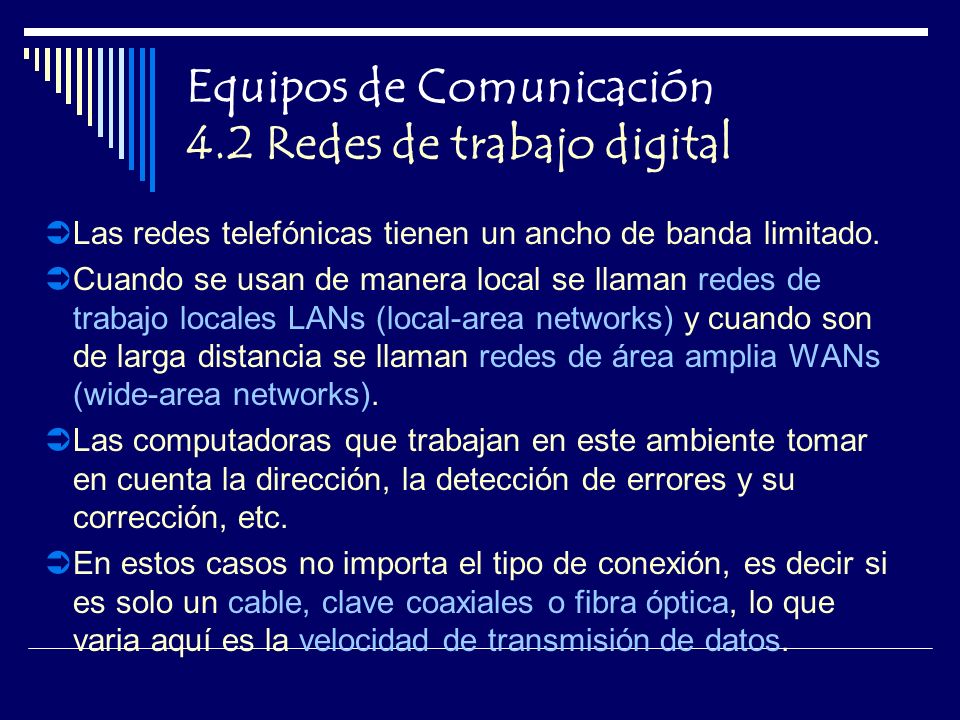 Equipos de Comunicación
4.2 Redes de trabajo digital

Las redes telefónicas tienen un ancho de banda limitado.

Cuando se usan de manera local se llaman redes de trabajo locales LANs (local-area networks) y cuando son de larga distancia se llaman redes de área amplia WANs (wide-area networks).

Las computadoras que trabajan en este ambiente tomar en cuenta la dirección, la detección de errores y su corrección, etc.

En estos casos no importa el tipo de conexión, es decir si es solo un cable, clave coaxiales o fibra óptica, lo que varia aquí es la velocidad de transmisión de datos.